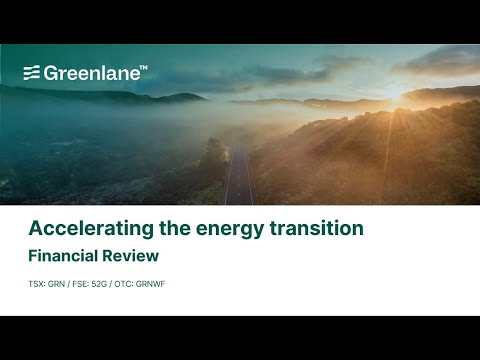 Greenlane™

Accelerating the energy transition

Financial Review

TSX: GRN / FSE: 52G / OTC: GRNWF